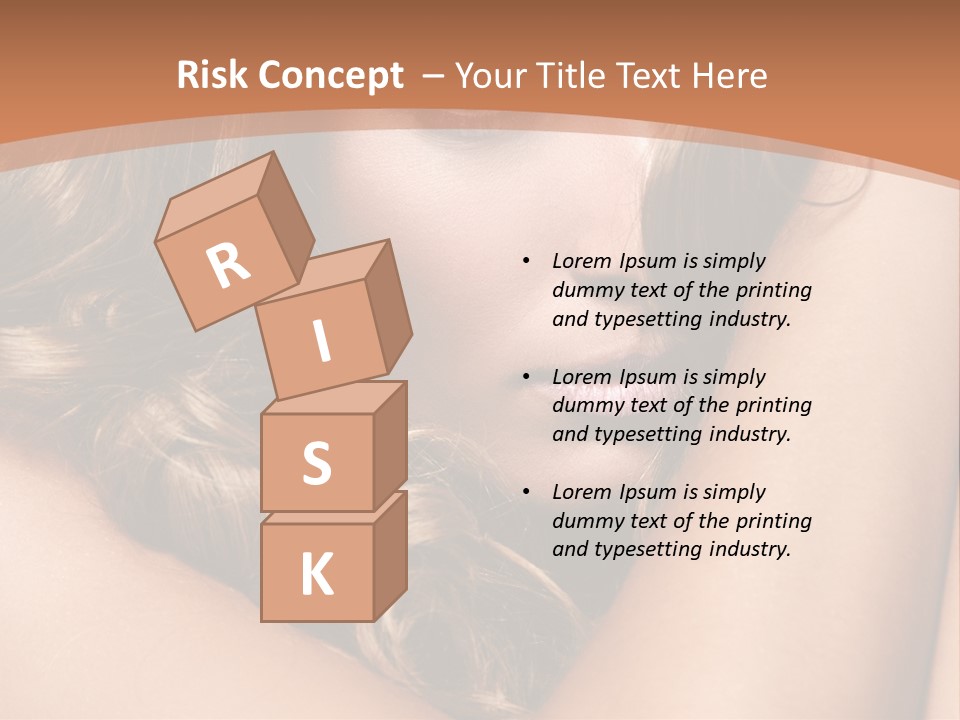 Risk Concept – Your Title Text Here

R
I
S
K

• Lorem Ipsum is simply dummy text of the printing and typesetting industry.

• Lorem Ipsum is simply dummy text of the printing and typesetting industry.

• Lorem Ipsum is simply dummy text of the printing and typesetting industry.